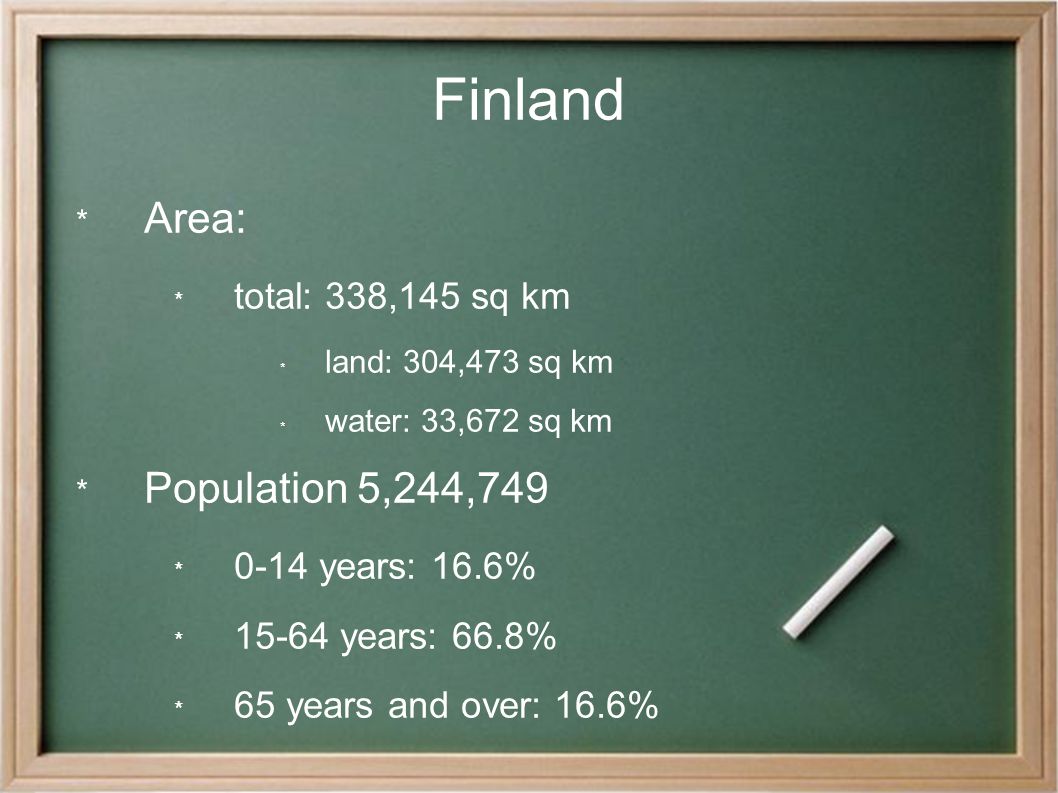 Finland

* Area:

* total: 338,145 sq km

* land: 304,473 sq km

* water: 33,672 sq km

* Population 5,244,749

* 0-14 years: 16.6%

* 15-64 years: 66.8%

* 65 years and over: 16.6%